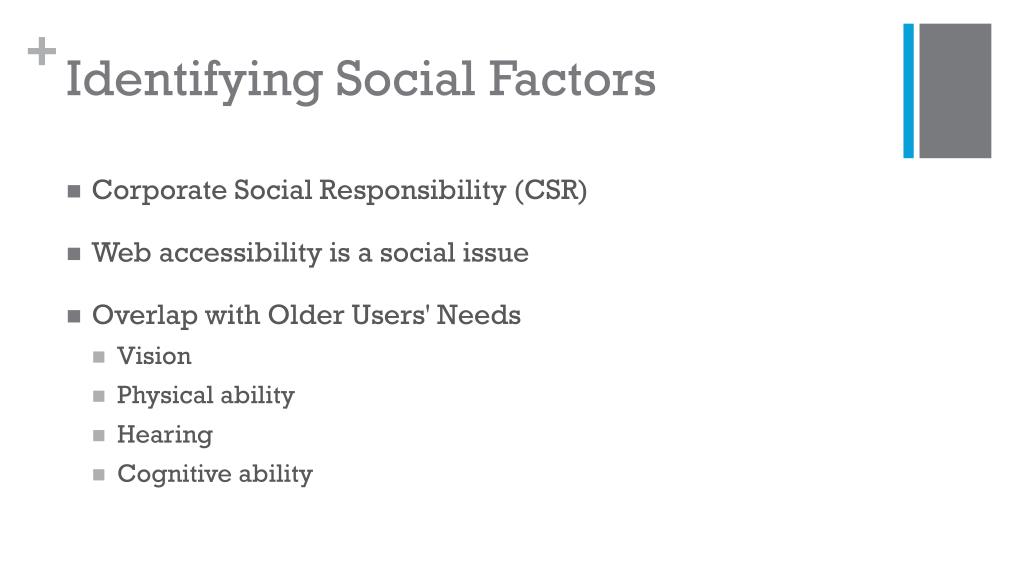 +
Identifying Social Factors

- Corporate Social Responsibility (CSR)
- Web accessibility is a social issue
- Overlap with Older Users' Needs
  - Vision
  - Physical ability
  - Hearing
  - Cognitive ability